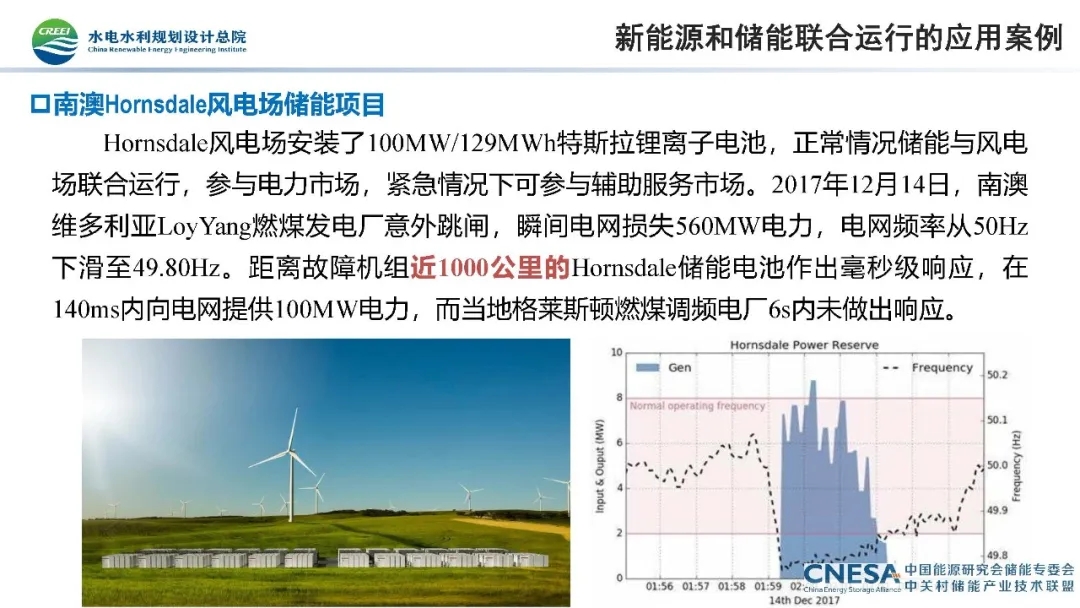 CREEI 水电水利规划设计总院
China Renewable Energy Engineering Institute

新能源和储能联合运行的应用案例

口南澳Hornsdale风电场储能项目

Hornsdale风电场安装了100MW/129MWh特斯拉锂离子电池，正常情况储能与风电场联合运行，参与电力市场，紧急情况下可参与辅助服务市场。2017年12月14日，南澳维多利亚LoyYang燃煤发电厂意外跳闸，瞬间电网损失560MW电力，电网频率从50Hz下滑至49.80Hz。距离故障机组近1000公里的Hornsdale储能电池作出毫秒级响应，在140ms内向电网提供100MW电力，而当地格莱斯顿燃煤调频电厂6s内未做出响应。

Hornsdale Power Reserve
Gen
Frequency
Normal operating frequency
Input & Ouput (MW)
Frequency (Hz)
10
8
6
4
2
0
50.2
50.1
50.0
49.9
49.8
01:56 01:57 01:58 01:59 02
14th Dec 2017

CNESA China Energy Storage Alliance
中国能源研究会储能专委会
中关村储能产业技术联盟